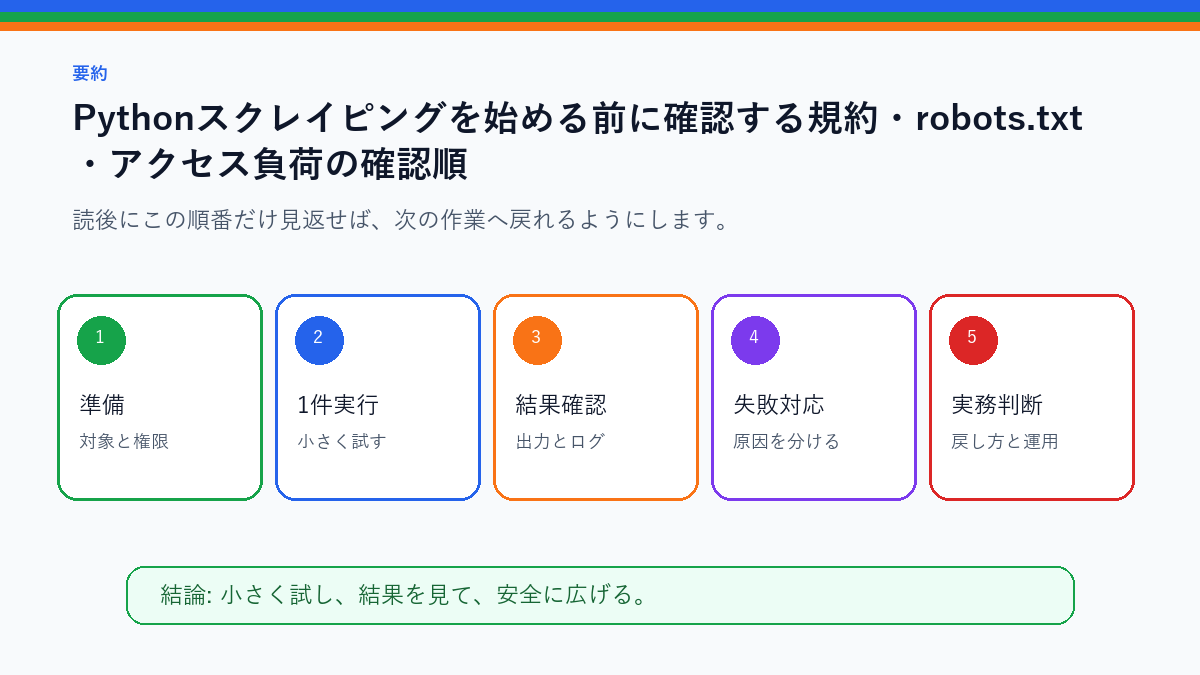 要約

Pythonスクレイピングを始める前に確認する規約・robots.txt・アクセス負荷の確認順

読後にこの順番だけ見返せば、次の作業へ戻れるようにします。

1
準備
対象と権限

2
1件実行
小さく試す

3
結果確認
出力とログ

4
失敗対応
原因を分ける

5
実務判断
戻し方と運用

結論: 小さく試し、結果を見て、安全に広げる。